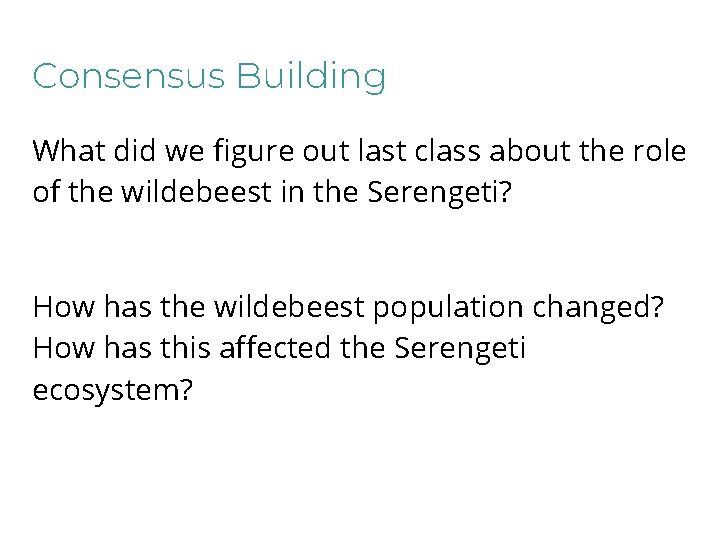 Consensus Building

What did we figure out last class about the role of the wildebeest in the Serengeti?

How has the wildebeest population changed? How has this affected the Serengeti ecosystem?